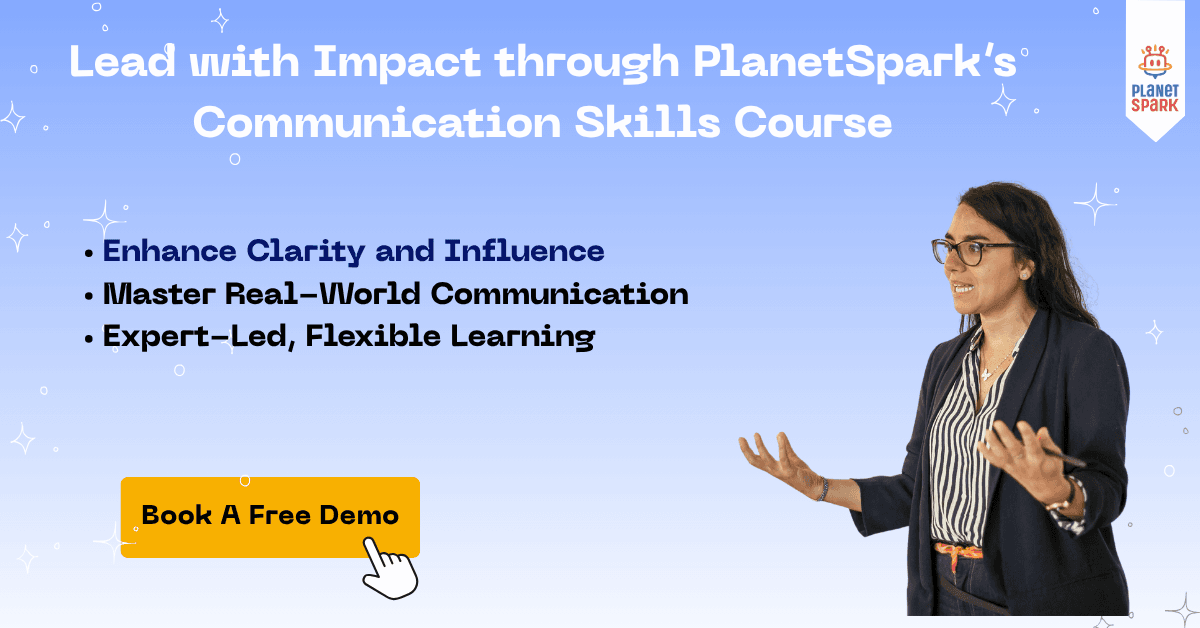 Lead with Impact through PlanetSpark's Communication Skills Course

PLANET SPARK

• Enhance Clarity and Influence
• Master Real-World Communication
• Expert-Led, Flexible Learning

Book A Free Demo